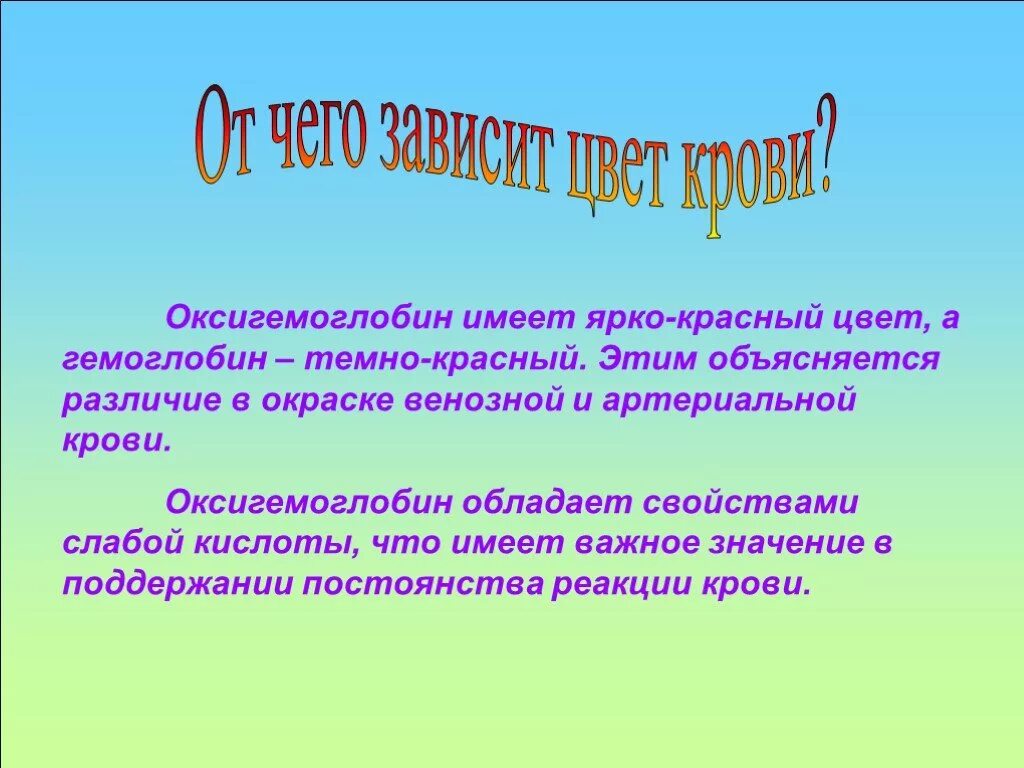 От чего зависит цвет крови?

Оксигемоглобин имеет ярко-красный цвет, а гемоглобин – темно-красный. Этим объясняется различие в окраске венозной и артериальной крови.

Оксигемоглобин обладает свойствами слабой кислоты, что имеет важное значение в поддержании постоянства реакции крови.